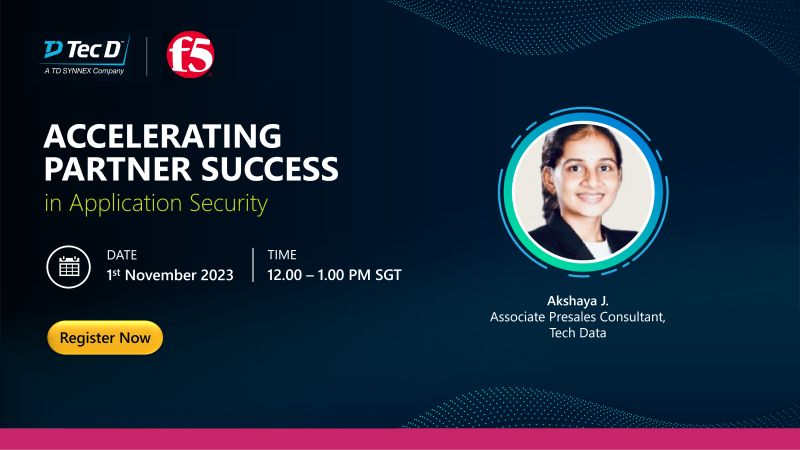 Tec D
A TD SYNNEX Company

f5

ACCELERATING PARTNER SUCCESS
in Application Security

DATE
1st November 2023

TIME
12.00 – 1.00 PM SGT

Register Now

Akshaya J.
Associate Presales Consultant, Tech Data